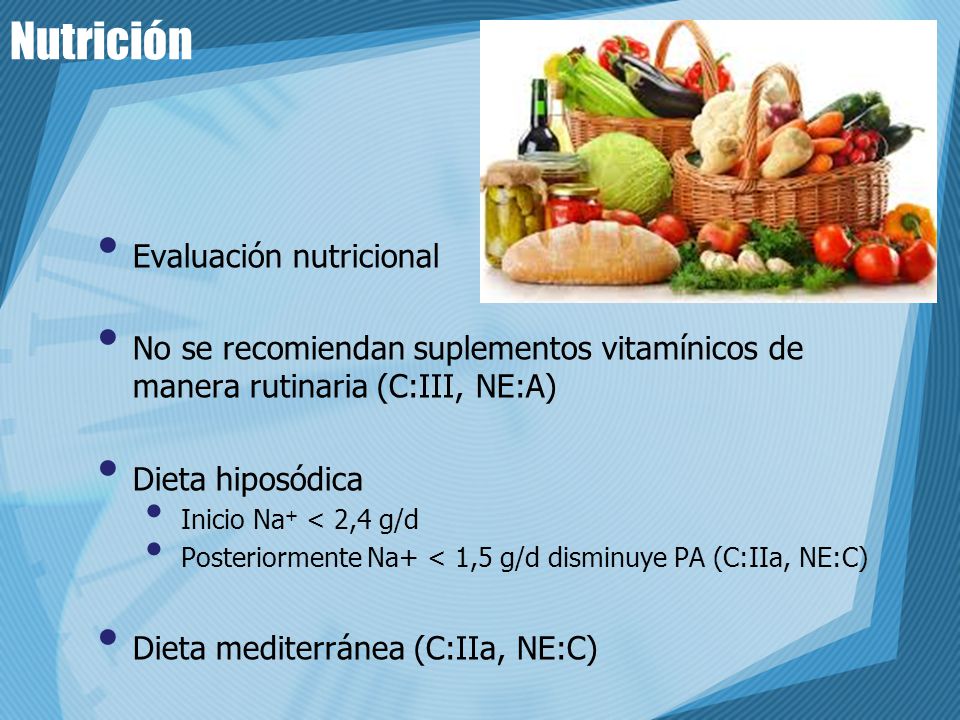 Nutrición

• Evaluación nutricional

• No se recomiendan suplementos vitamínicos de manera rutinaria (C:III, NE:A)

• Dieta hiposódica
  • Inicio $Na^+$ < 2,4 g/d
  • Posteriormente Na+ < 1,5 g/d disminuye PA (C:IIa, NE:C)

• Dieta mediterránea (C:IIa, NE:C)